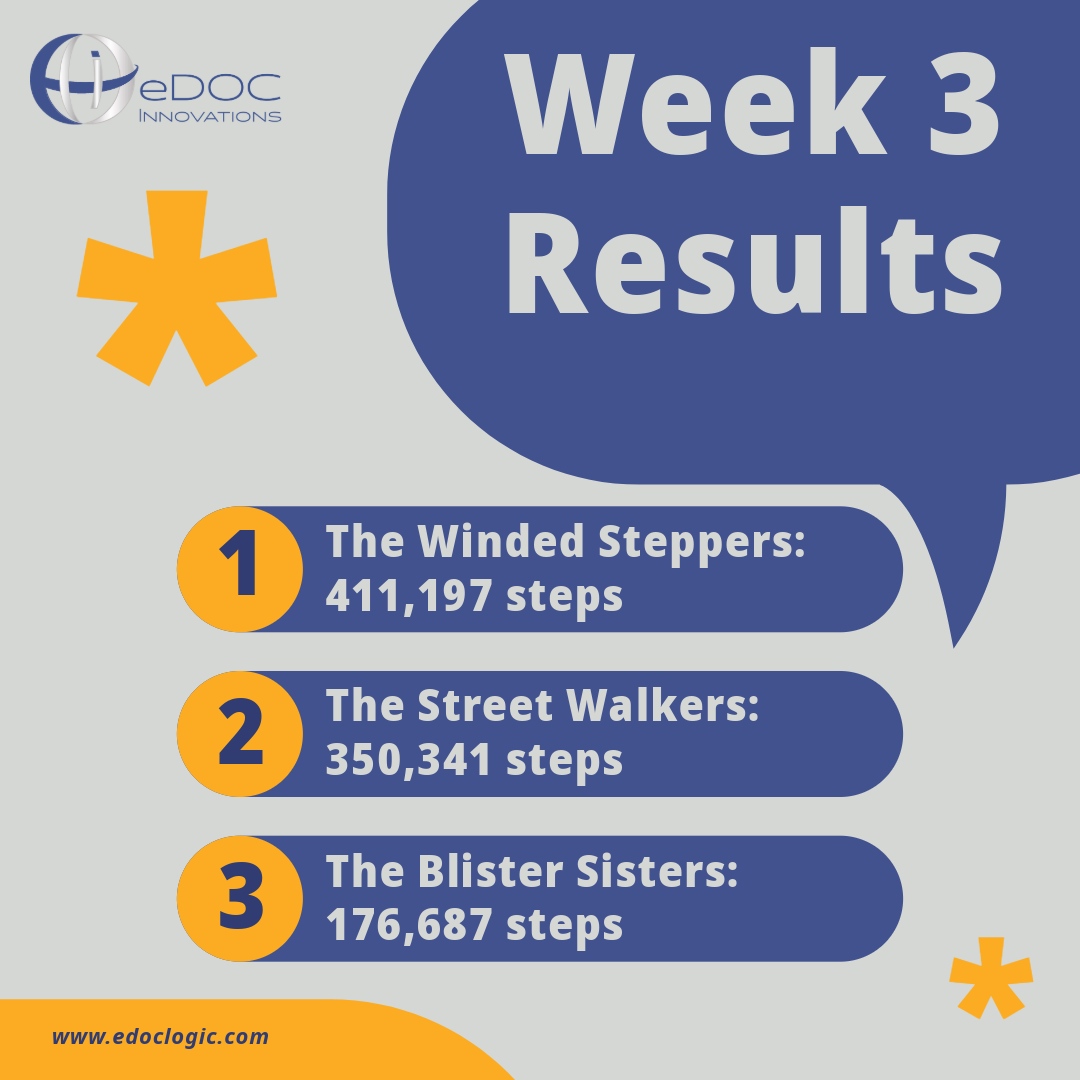 eDOC
INNOVATIONS

Week 3 Results

1 The Winded Steppers: 411,197 steps

2 The Street Walkers: 350,341 steps

3 The Blister Sisters: 176,687 steps

www.edoclogic.com